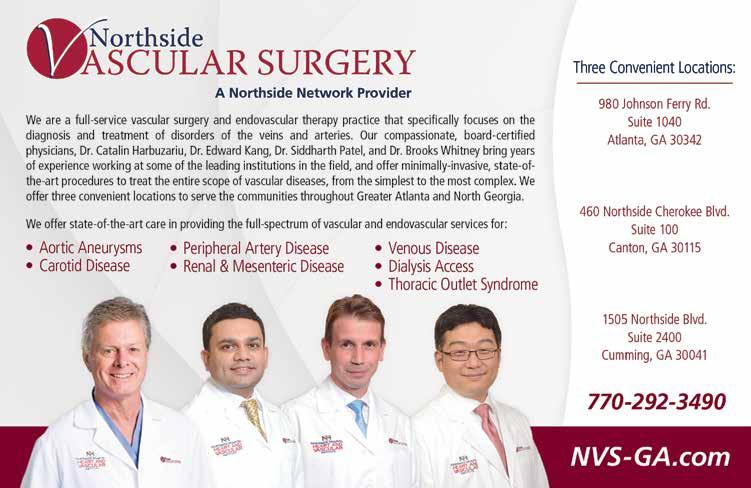 Northside
VASCULAR SURGERY
A Northside Network Provider

We are a full-service vascular surgery and endovascular therapy practice that specifically focuses on the diagnosis and treatment of disorders of the veins and arteries. Our compassionate, board-certified physicians, Dr. Catalin Harbuzariu, Dr. Edward Kang, Dr. Siddharth Patel, and Dr. Brooks Whitney bring years of experience working at some of the leading institutions in the field, and offer minimally-invasive, state-of-the-art procedures to treat the entire scope of vascular diseases, from the simplest to the most complex. We offer three convenient locations to serve the communities throughout Greater Atlanta and North Georgia.

We offer state-of-the-art care in providing the full-spectrum of vascular and endovascular services for:

• Aortic Aneurysms
• Carotid Disease

• Peripheral Artery Disease
• Renal & Mesenteric Disease

• Venous Disease
• Dialysis Access
• Thoracic Outlet Syndrome

Three Convenient Locations:

980 Johnson Ferry Rd.
Suite 1040
Atlanta, GA 30342

460 Northside Cherokee Blvd.
Suite 100
Canton, GA 30115

1505 Northside Blvd.
Suite 2400
Cumming, GA 30041

770-292-3490

NVS-GA.com